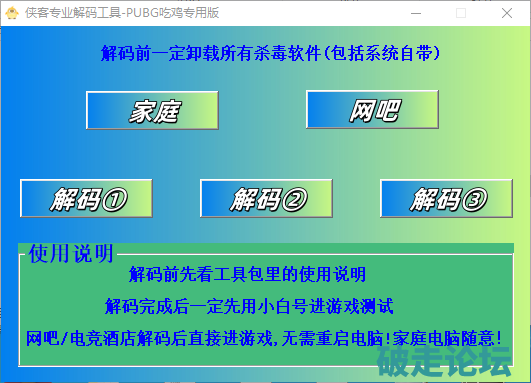 侠客专业解码工具-PUBG吃鸡专用版

解码前一定卸载所有杀毒软件(包括系统自带)

家庭

网吧

解码①

解码②

解码③

使用说明

解码前先看工具包里的使用说明

解码完成后一定先用小白号进游戏测试

网吧/电竞酒店解码后直接进游戏,无需重启电脑!家庭电脑随意!

破走论坛